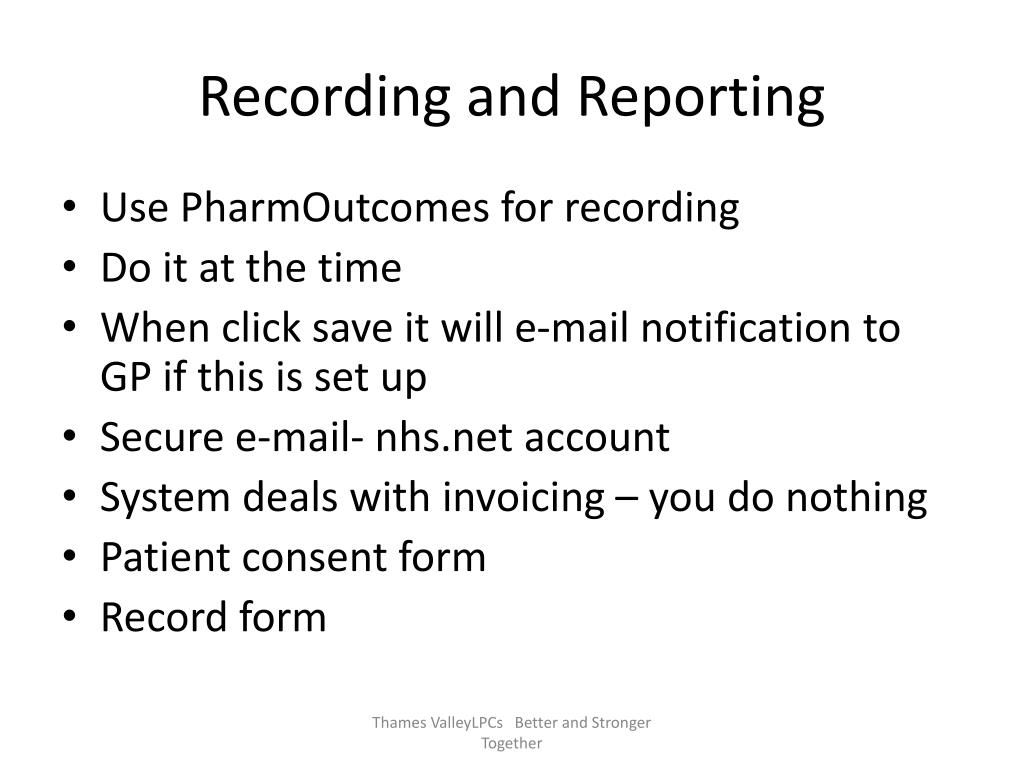 Recording and Reporting

• Use PharmOutcomes for recording
• Do it at the time
• When click save it will e-mail notification to GP if this is set up
• Secure e-mail- nhs.net account
• System deals with invoicing – you do nothing
• Patient consent form
• Record form

Thames ValleyLPCs Better and Stronger Together